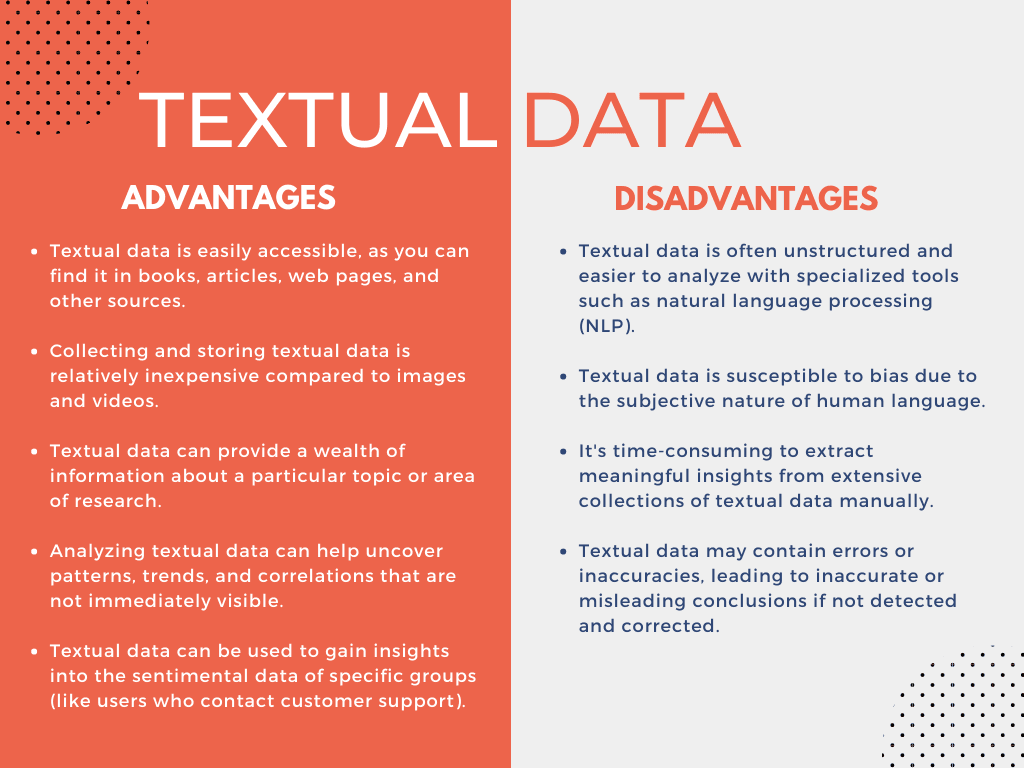 TEXTUAL DATA

ADVANTAGES

- Textual data is easily accessible, as you can find it in books, articles, web pages, and other sources.
- Collecting and storing textual data is relatively inexpensive compared to images and videos.
- Textual data can provide a wealth of information about a particular topic or area of research.
- Analyzing textual data can help uncover patterns, trends, and correlations that are not immediately visible.
- Textual data can be used to gain insights into the sentimental data of specific groups (like users who contact customer support).

DISADVANTAGES

- Textual data is often unstructured and easier to analyze with specialized tools such as natural language processing (NLP).
- Textual data is susceptible to bias due to the subjective nature of human language.
- It's time-consuming to extract meaningful insights from extensive collections of textual data manually.
- Textual data may contain errors or inaccuracies, leading to inaccurate or misleading conclusions if not detected and corrected.